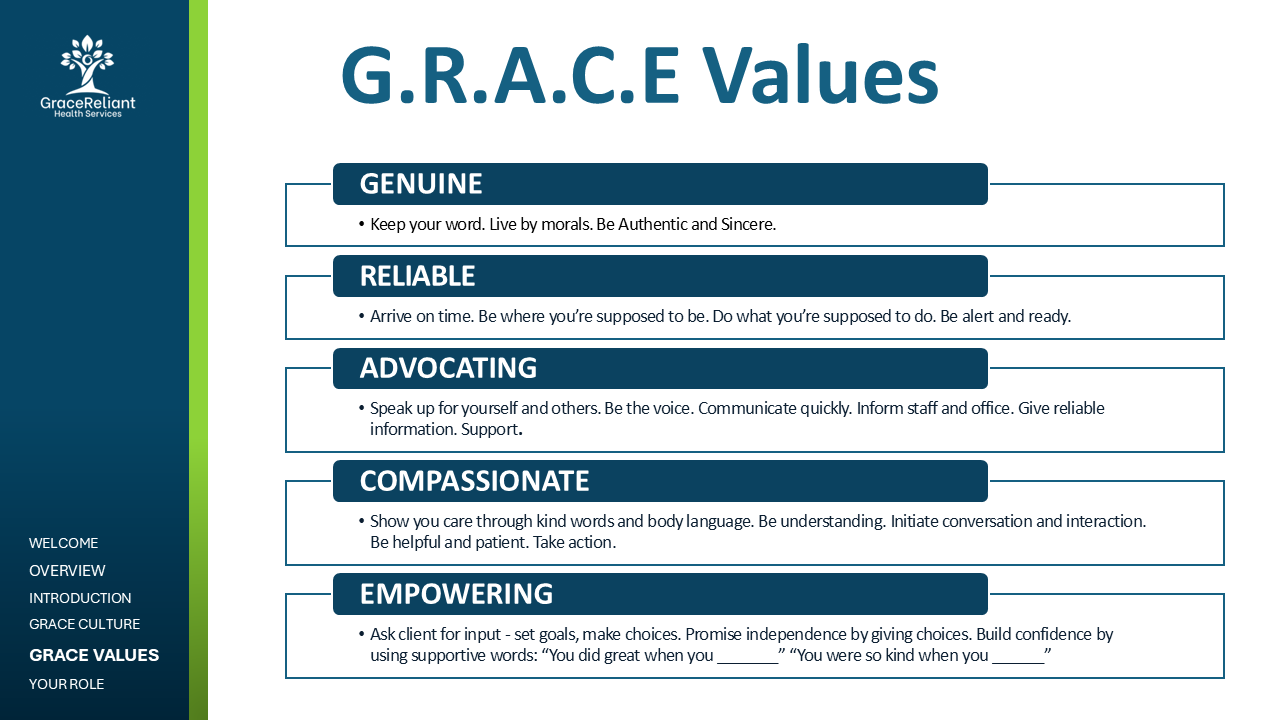 GraceReliant
Health Services

WELCOME
OVERVIEW
INTRODUCTION
GRACE CULTURE
GRACE VALUES
YOUR ROLE

G.R.A.C.E Values

GENUINE
• Keep your word. Live by morals. Be Authentic and Sincere.

RELIABLE
• Arrive on time. Be where you're supposed to be. Do what you're supposed to do. Be alert and ready.

ADVOCATING
• Speak up for yourself and others. Be the voice. Communicate quickly. Inform staff and office. Give reliable information. Support.

COMPASSIONATE
• Show you care through kind words and body language. Be understanding. Initiate conversation and interaction. Be helpful and patient. Take action.

EMPOWERING
• Ask client for input - set goals, make choices. Promise independence by giving choices. Build confidence by using supportive words: "You did great when you _______" "You were so kind when you ______"